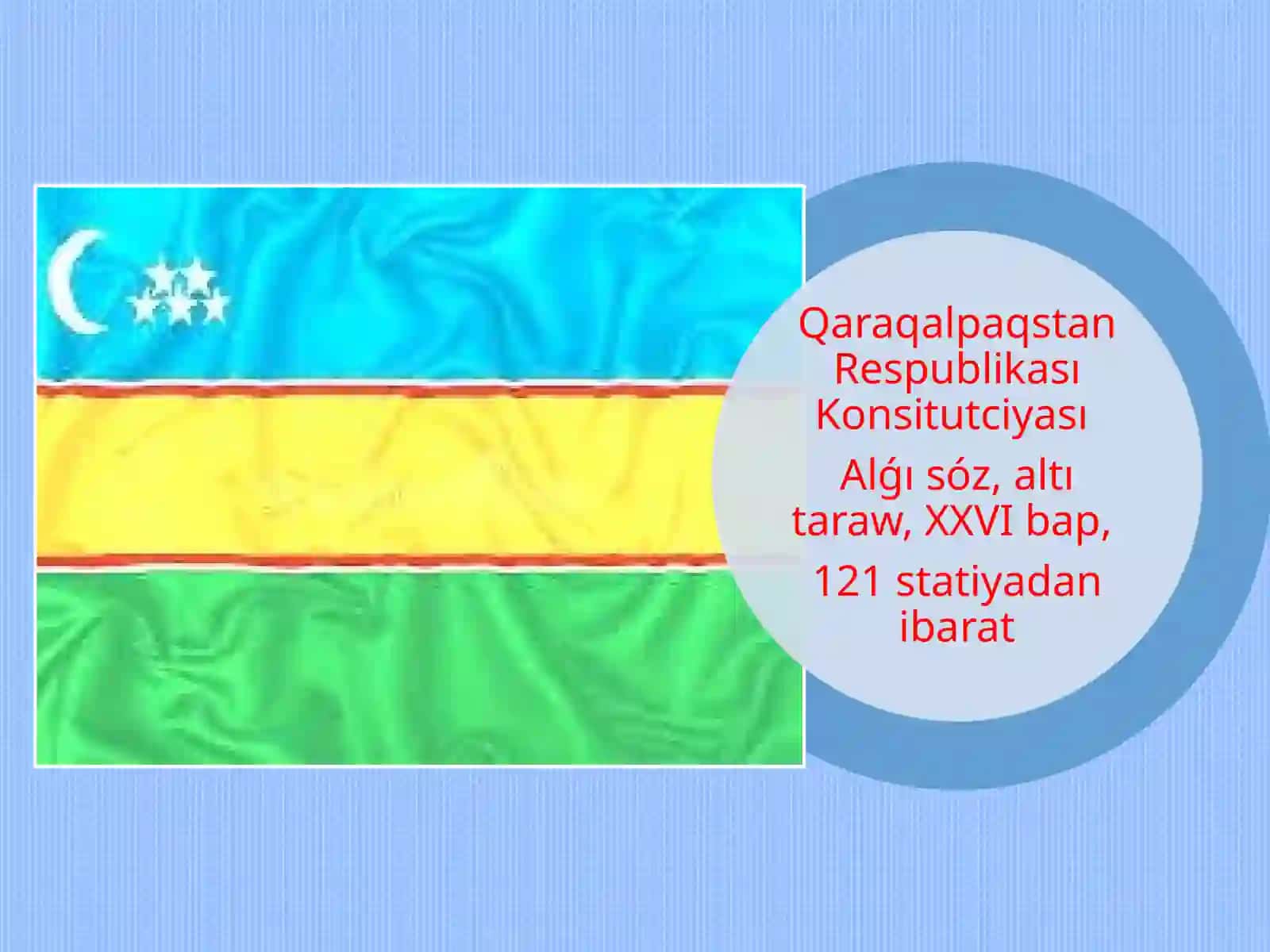 Qaraqalpaqstan Respublikası Konsitutciyası

Alǵı sóz, altı taraw, XXVI bap,

121 statiyadan ibarat